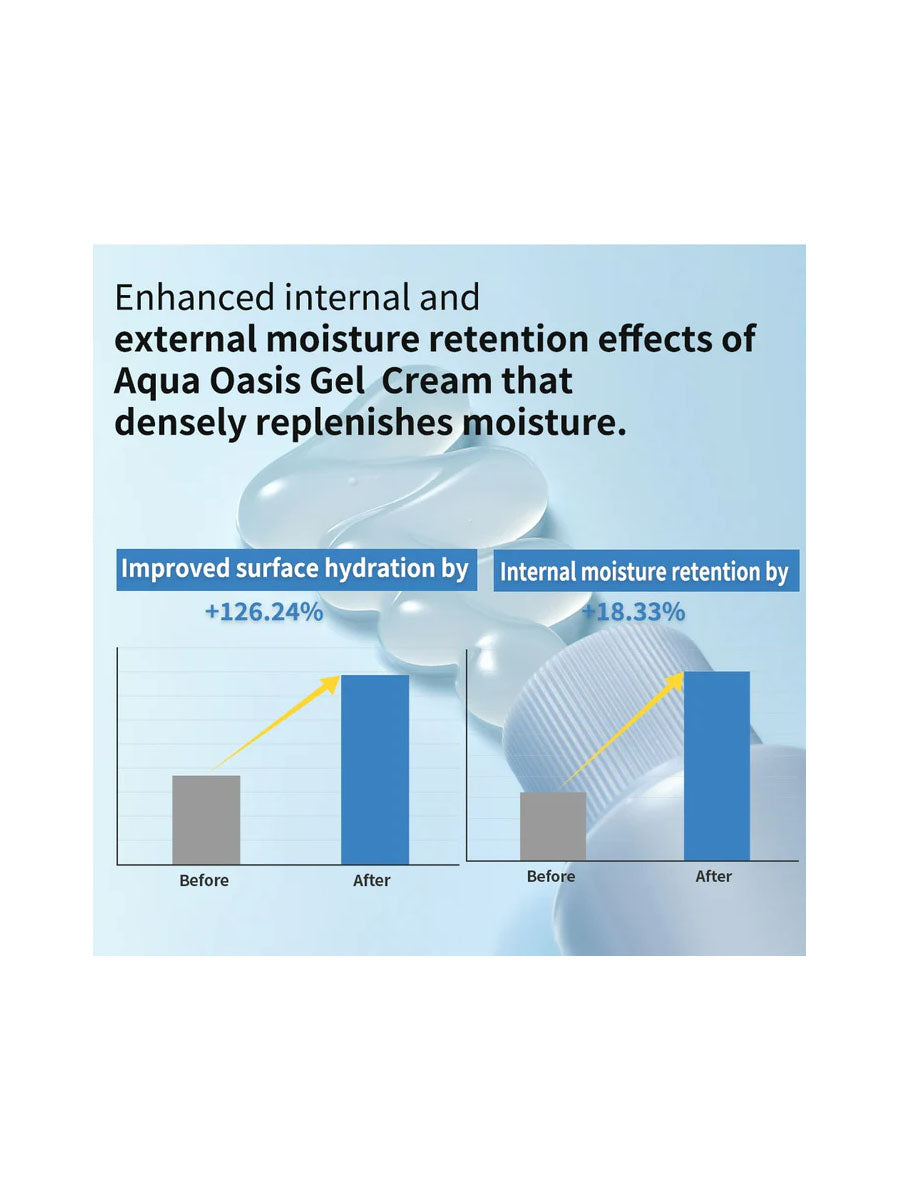 Enhanced internal and
external moisture retention effects of Aqua Oasis Gel Cream that densely replenishes moisture.

Improved surface hydration by
+126.24%

Before
After

Internal moisture retention by
+18.33%

Before
After